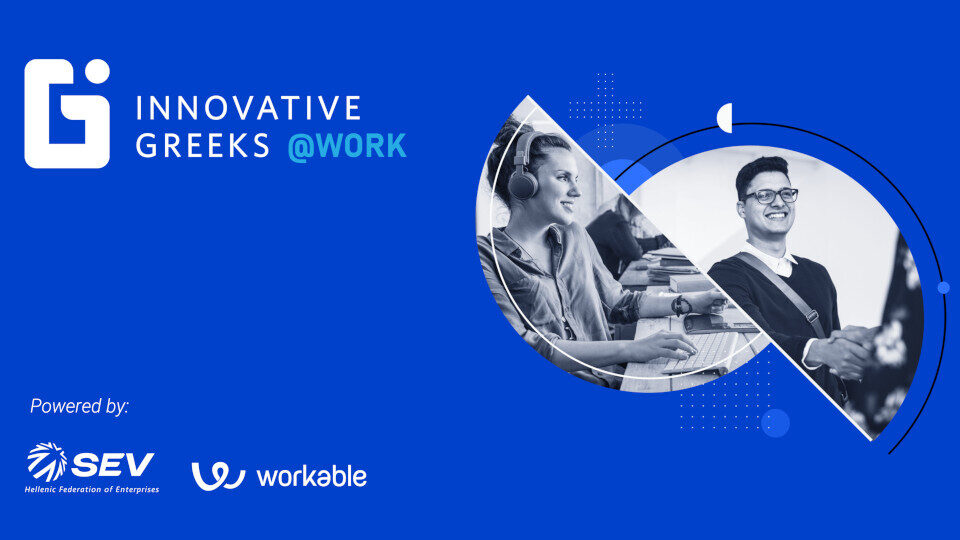 INNOVATIVE GREEKS @WORK

Powered by:

SEV
Hellenic Federation of Enterprises

workable